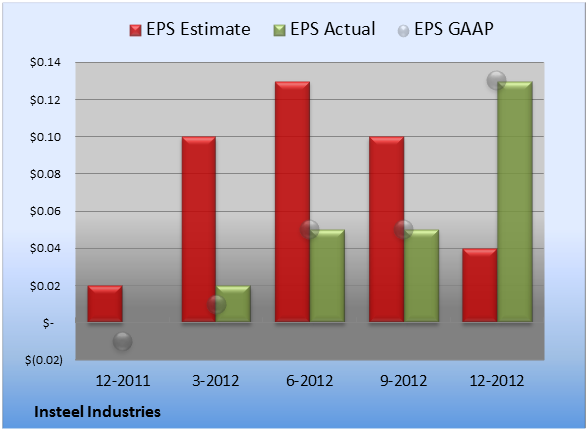 EPS Estimate EPS Actual EPS GAAP

$0.14
$0.12
$0.10
$0.08
$0.06
$0.04
$0.02
$-
$(0.02)

12-2011 3-2012 6-2012 9-2012 12-2012

Insteel Industries